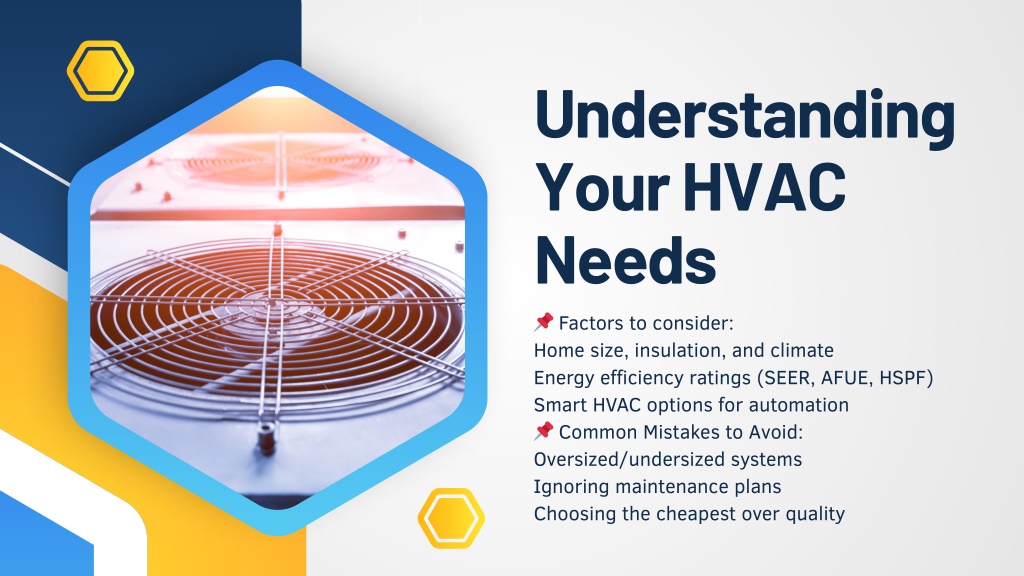 Understanding Your HVAC Needs

📌 Factors to consider:
Home size, insulation, and climate
Energy efficiency ratings (SEER, AFUE, HSPF)
Smart HVAC options for automation
📌 Common Mistakes to Avoid:
Oversized/undersized systems
Ignoring maintenance plans
Choosing the cheapest over quality